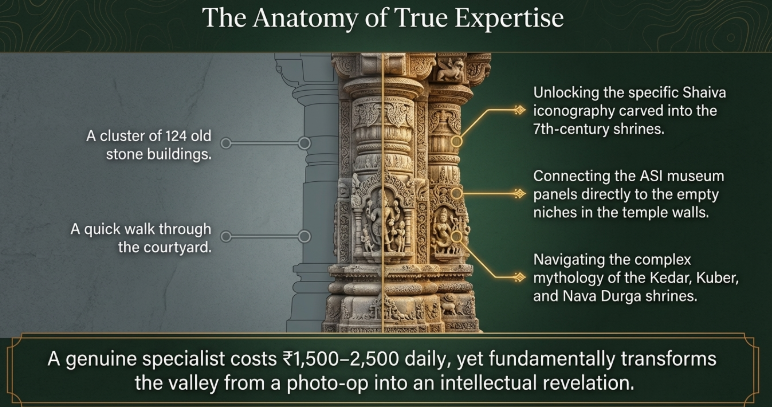 The Anatomy of True Expertise

A cluster of 124 old stone buildings.

A quick walk through the courtyard.

Unlocking the specific Shaiva iconography carved into the 7th-century shrines.

Connecting the ASI museum panels directly to the empty niches in the temple walls.

Navigating the complex mythology of the Kedar, Kuber, and Nava Durga shrines.

A genuine specialist costs ₹1,500–2,500 daily, yet fundamentally transforms the valley from a photo-op into an intellectual revelation.